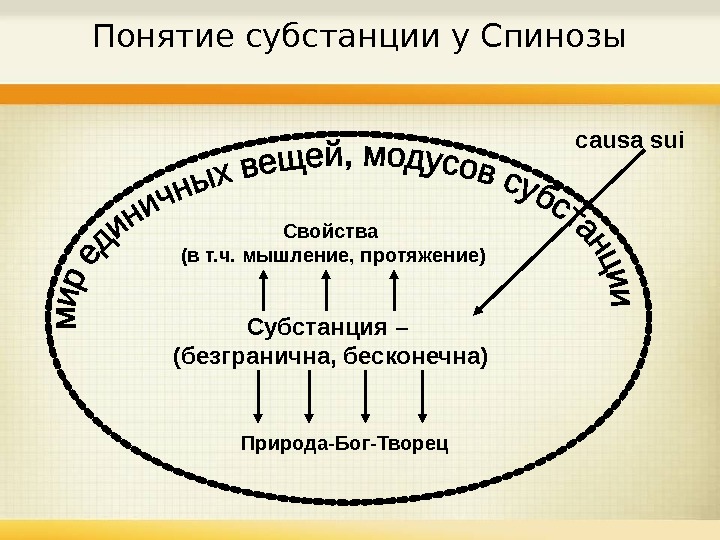 Понятие субстанции у Спинозы

causa sui

мир единичных вещей, модусов субстанции

Свойства
(в т.ч. мышление, протяжение)

Субстанция –
(безгранична, бесконечна)

Природа-Бог-Творец